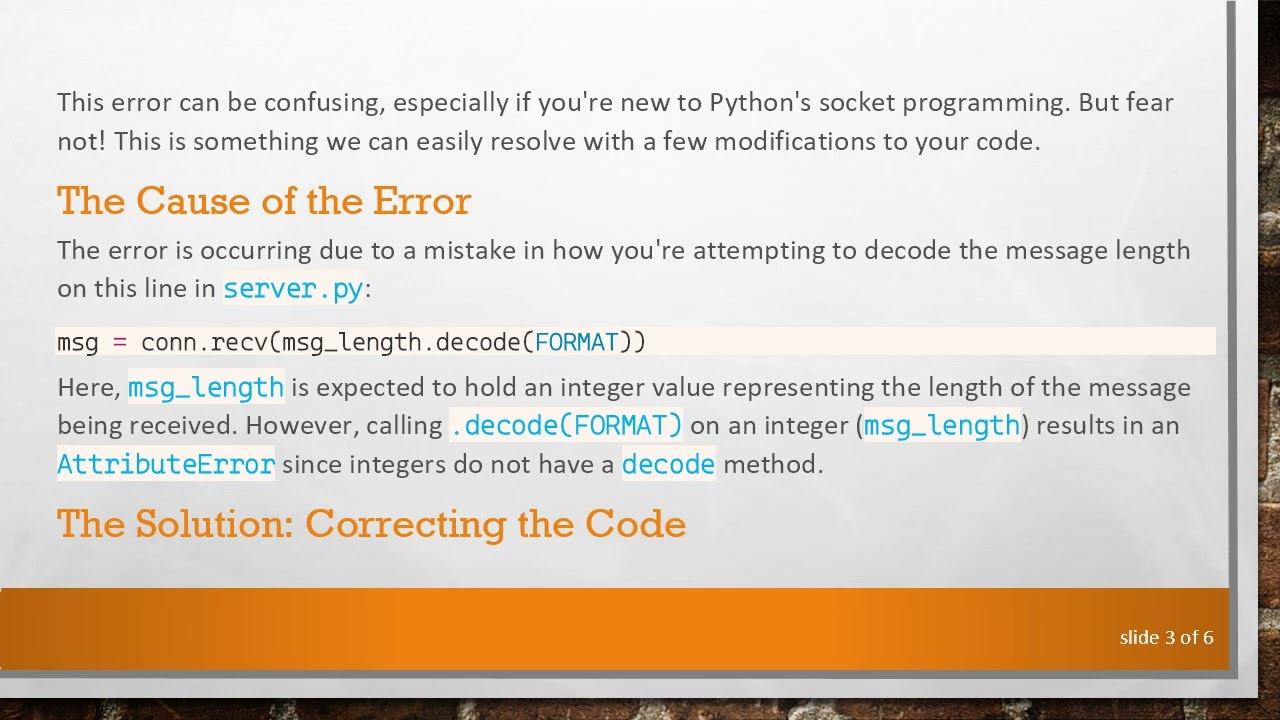 This error can be confusing, especially if you're new to Python's socket programming. But fear not! This is something we can easily resolve with a few modifications to your code.

The Cause of the Error

The error is occurring due to a mistake in how you're attempting to decode the message length on this line in server.py:

msg = conn.recv(msg_length.decode(FORMAT))

Here, msg_length is expected to hold an integer value representing the length of the message being received. However, calling .decode(FORMAT) on an integer (msg_length) results in an AttributeError since integers do not have a decode method.

The Solution: Correcting the Code

slide 3 of 6